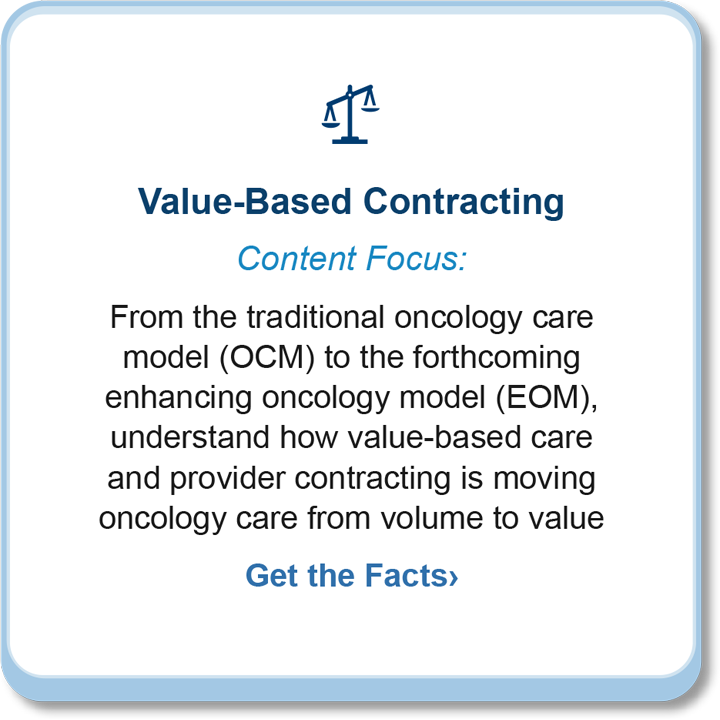 Value-Based Contracting

Content Focus:

From the traditional oncology care model (OCM) to the forthcoming enhancing oncology model (EOM), understand how value-based care and provider contracting is moving oncology care from volume to value

Get the Facts›